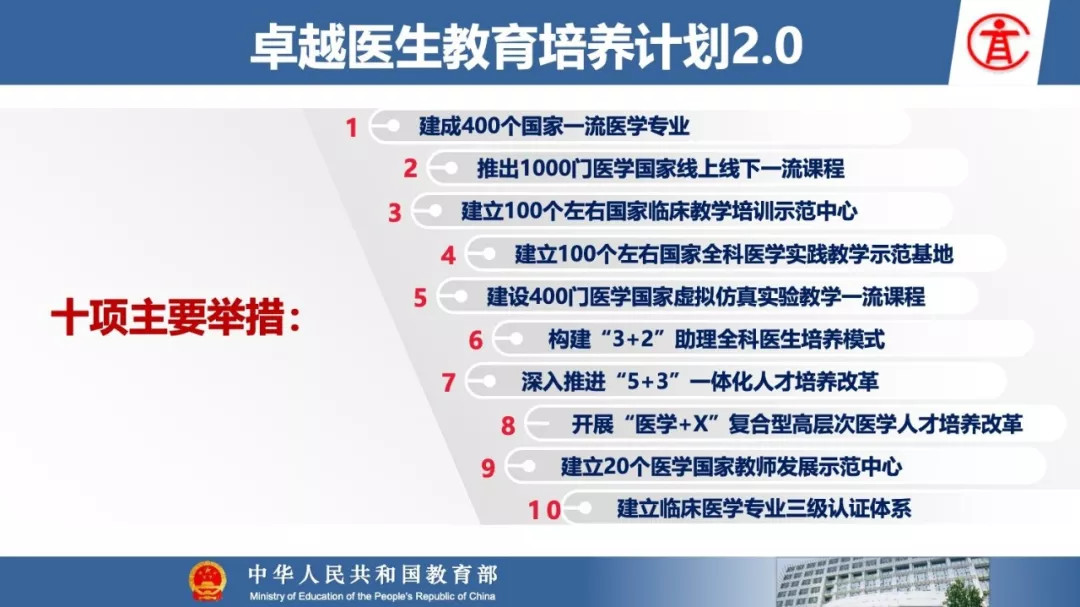 卓越医生教育培养计划2.0

十项主要举措：

1 建成400个国家一流医学专业

2 推出1000门医学国家线上线下一流课程

3 建立100个左右国家临床教学培训示范中心

4 建立100个左右国家全科医学实践教学示范基地

5 建设400门医学国家虚拟仿真实验教学一流课程

6 构建“3+2”助理全科医生培养模式

7 深入推进“5+3”一体化人才培养改革

8 开展“医学+X”复合型高层次医学人才培养改革

9 建立20个医学国家教师发展示范中心

10 建立临床医学专业三级认证体系

中华人民共和国教育部
Ministry of Education of the People's Republic of China